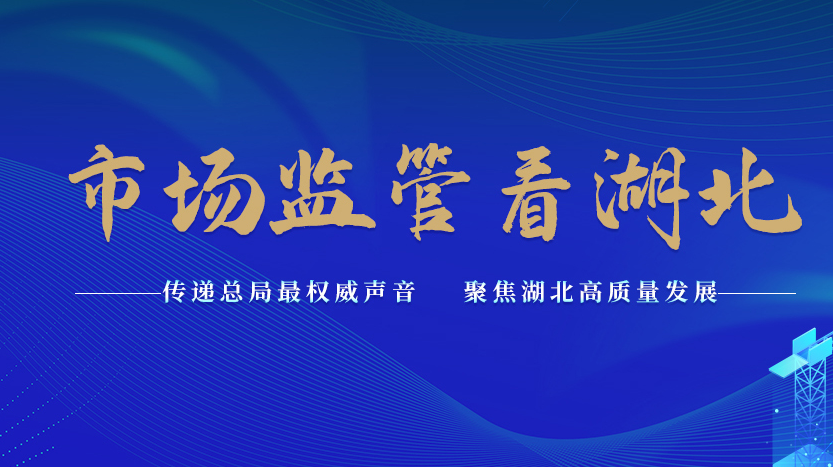 市场监管 看湖北

传递总局最权威声音　聚焦湖北高质量发展